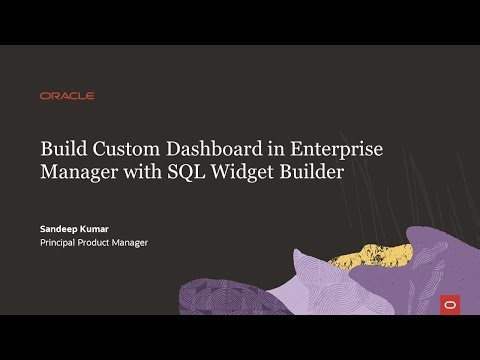 ORACLE

Build Custom Dashboard in Enterprise Manager with SQL Widget Builder

Sandeep Kumar
Principal Product Manager